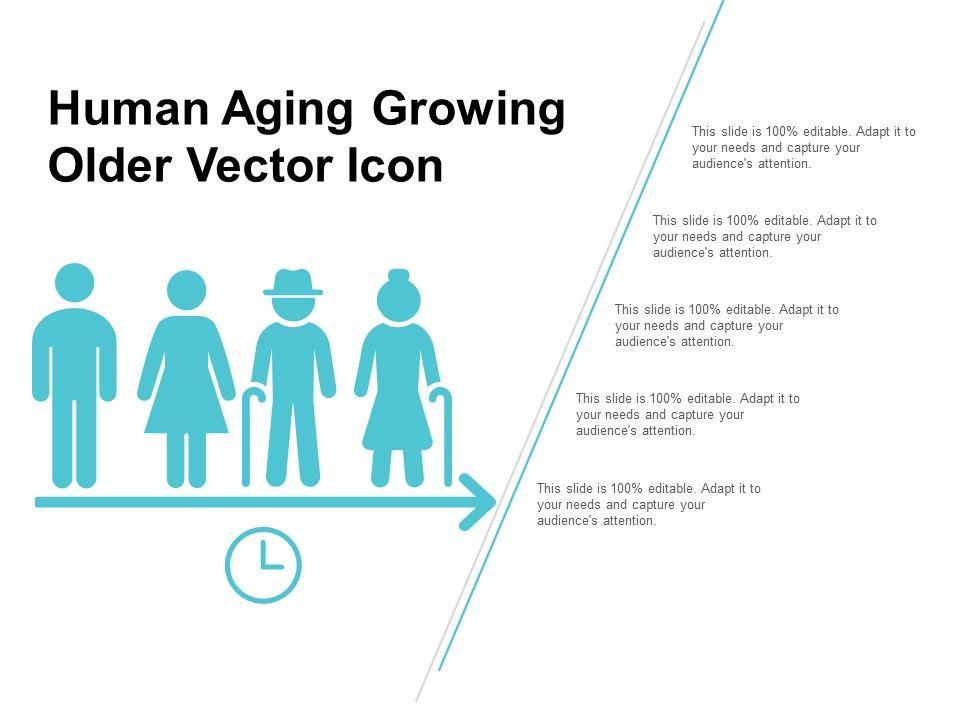 Human Aging Growing Older Vector Icon

This slide is 100% editable. Adapt it to your needs and capture your audience's attention.

This slide is 100% editable. Adapt it to your needs and capture your audience's attention.

This slide is 100% editable. Adapt it to your needs and capture your audience's attention.

This slide is 100% editable. Adapt it to your needs and capture your audience's attention.

This slide is 100% editable. Adapt it to your needs and capture your audience's attention.